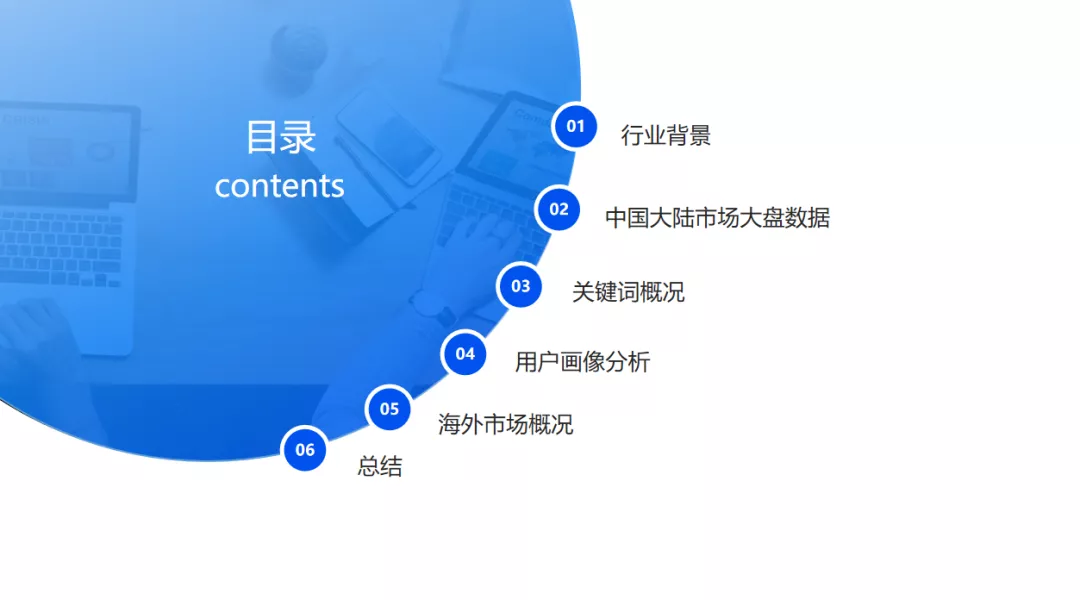 目录
contents

01 行业背景

02 中国大陆市场大盘数据

03 关键词概况

04 用户画像分析

05 海外市场概况

06 总结